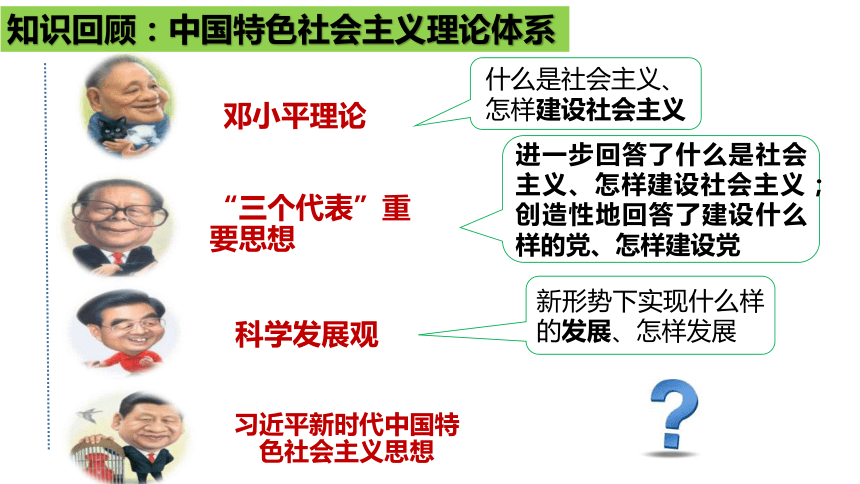 知识回顾：中国特色社会主义理论体系

邓小平理论

什么是社会主义、怎样建设社会主义

“三个代表”重要思想

进一步回答了什么是社会主义、怎样建设社会主义；创造性地回答了建设什么样的党、怎样建设党

科学发展观

新形势下实现什么样的发展、怎样发展

习近平新时代中国特色社会主义思想

?